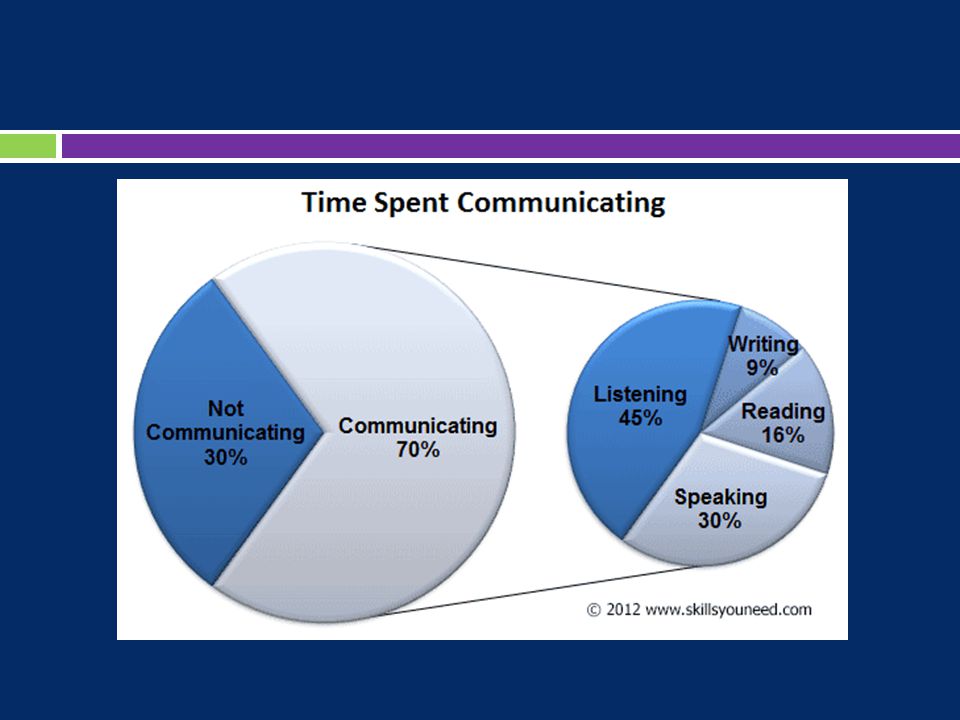 Time Spent Communicating

Not Communicating 30%

Communicating 70%

Listening 45%

Writing 9%

Reading 16%

Speaking 30%

© 2012 www.skillsyouneed.com